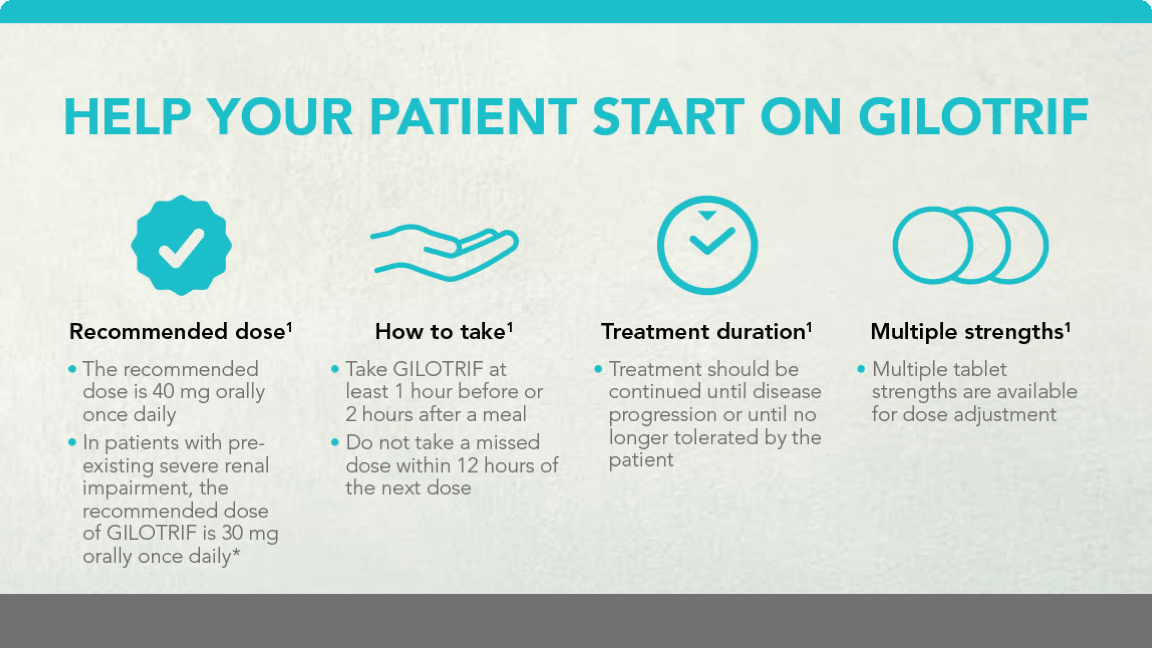 HELP YOUR PATIENT START ON GILOTRIF

Recommended dose$^1$

• The recommended dose is 40 mg orally once daily
• In patients with pre-existing severe renal impairment, the recommended dose of GILOTRIF is 30 mg orally once daily*

How to take$^1$

• Take GILOTRIF at least 1 hour before or 2 hours after a meal
• Do not take a missed dose within 12 hours of the next dose

Treatment duration$^1$

• Treatment should be continued until disease progression or until no longer tolerated by the patient

Multiple strengths$^1$

• Multiple tablet strengths are available for dose adjustment